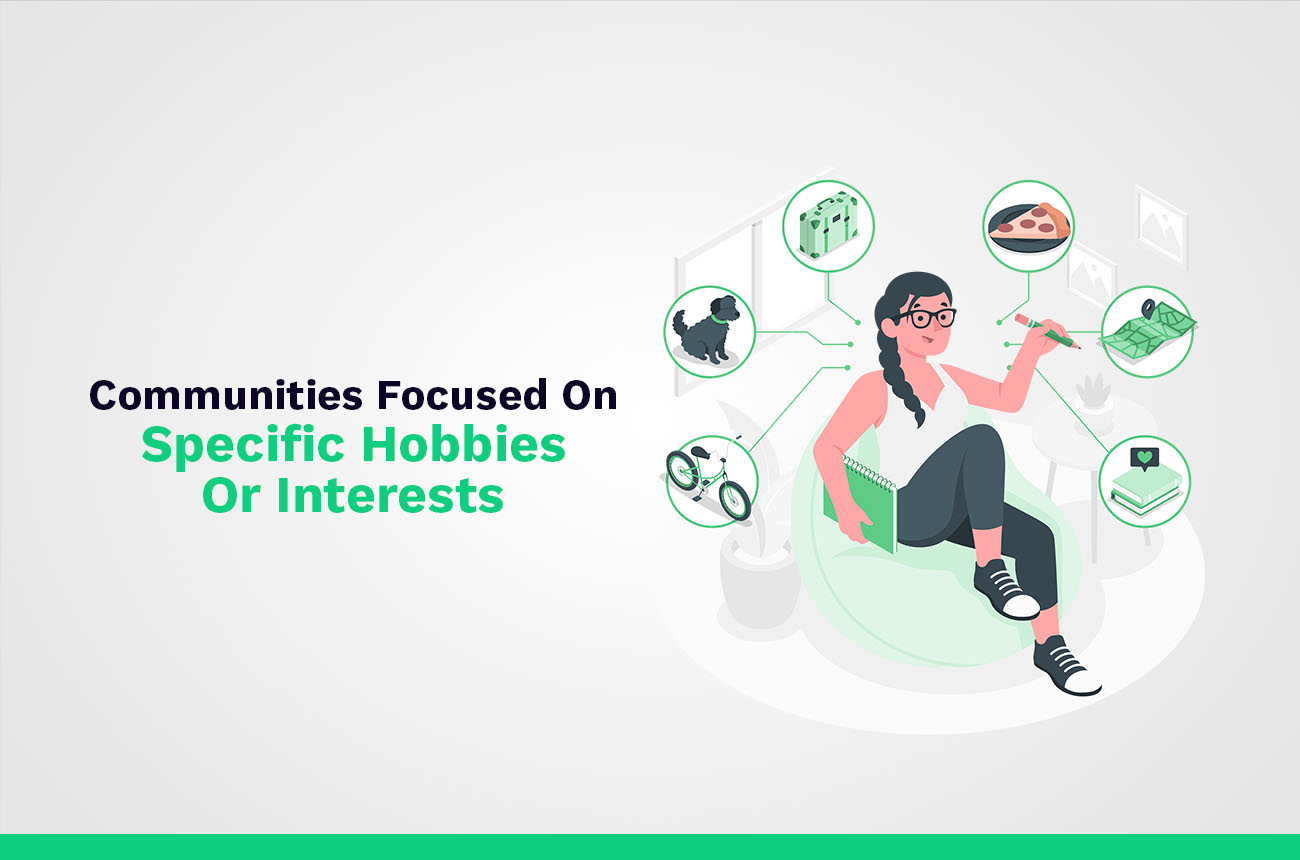 Communities Focused On
Specific Hobbies
Or Interests